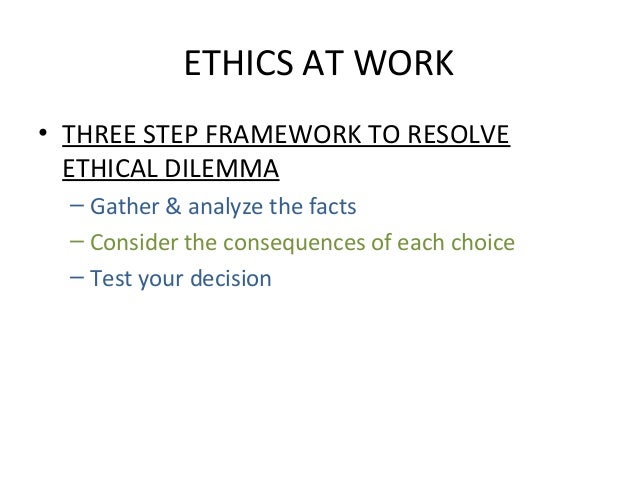 ETHICS AT WORK

• THREE STEP FRAMEWORK TO RESOLVE ETHICAL DILEMMA
– Gather & analyze the facts
– Consider the consequences of each choice
– Test your decision